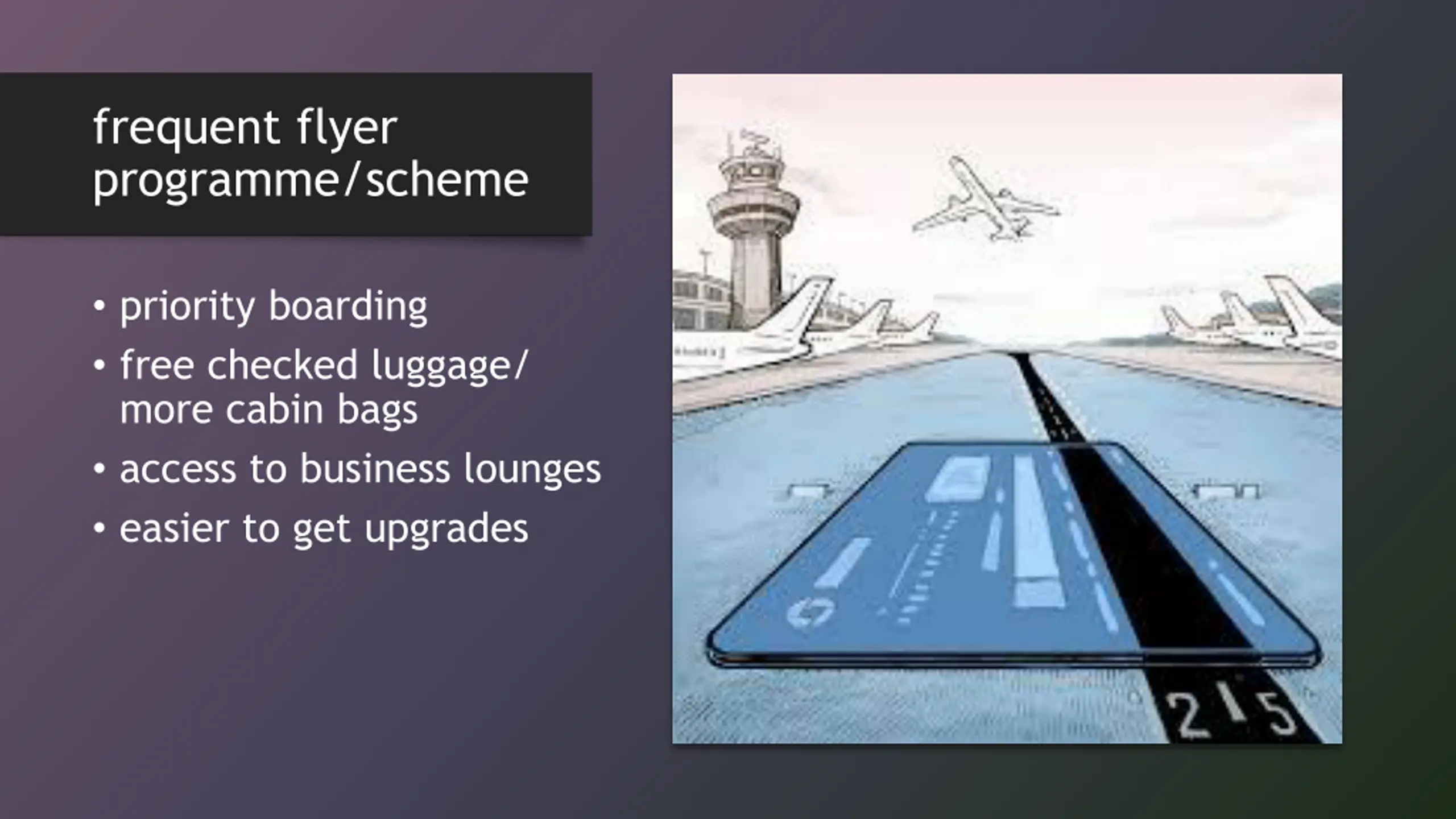 frequent flyer programme/scheme

• priority boarding
• free checked luggage/ more cabin bags
• access to business lounges
• easier to get upgrades

215